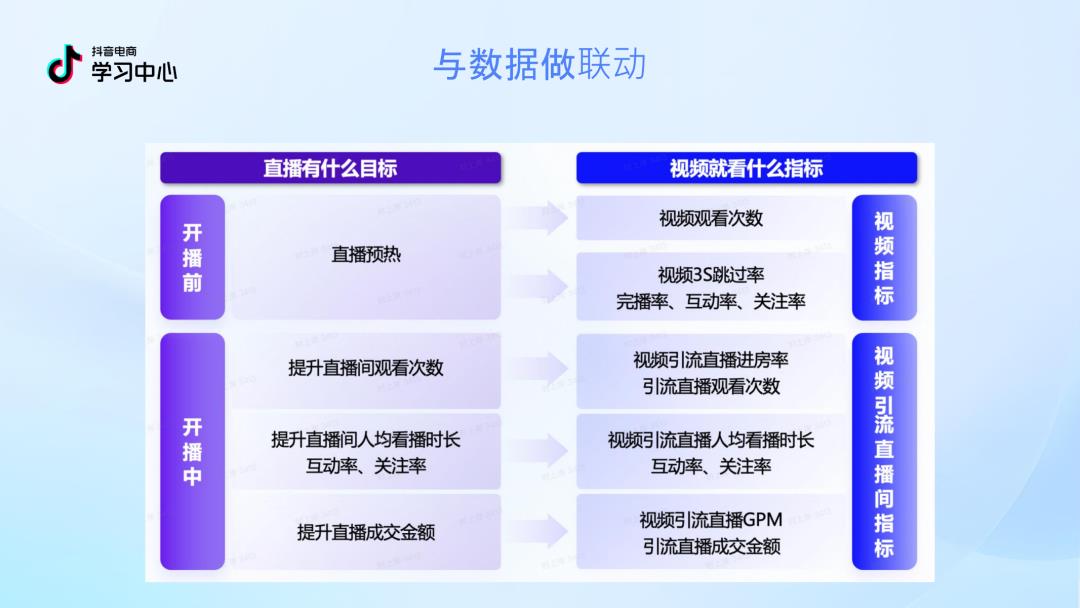 抖音电商
学习中心

与数据做联动

直播有什么目标

视频就看什么指标

开播前

直播预热

视频观看次数

视频3S跳过率
完播率、互动率、关注率

视频指标

开播中

提升直播间观看次数

视频引流直播进房率
引流直播观看次数

提升直播间人均看播时长
互动率、关注率

视频引流直播人均看播时长
互动率、关注率

提升直播成交金额

视频引流直播GPM
引流直播成交金额

视频引流直播间指标